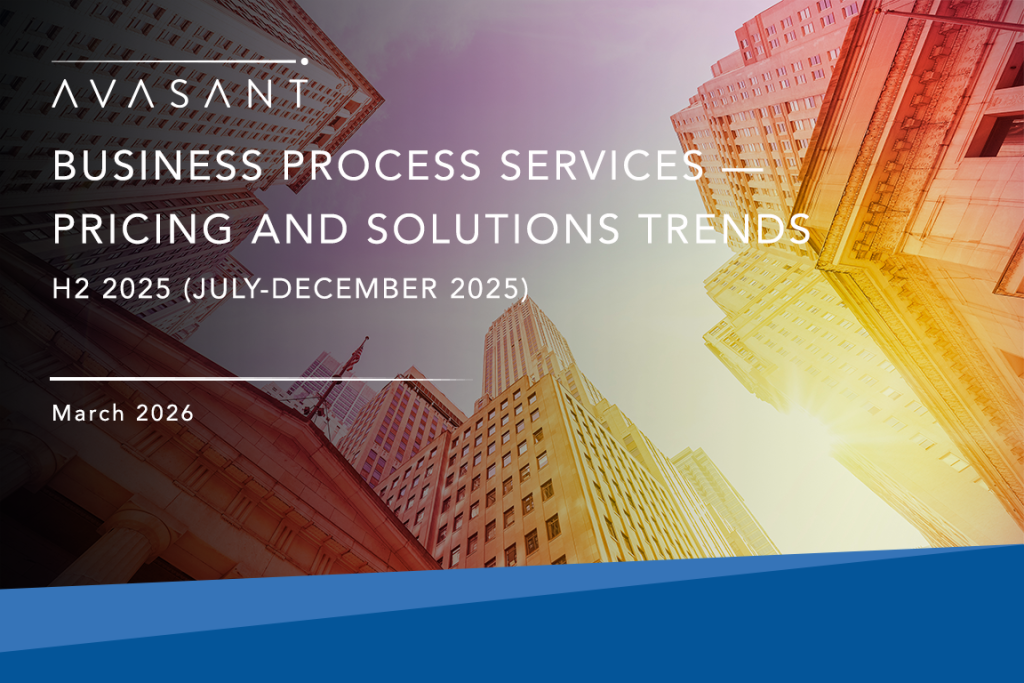 AVASANT

BUSINESS PROCESS SERVICES — PRICING AND SOLUTIONS TRENDS

H2 2025 (JULY-DECEMBER 2025)

March 2026